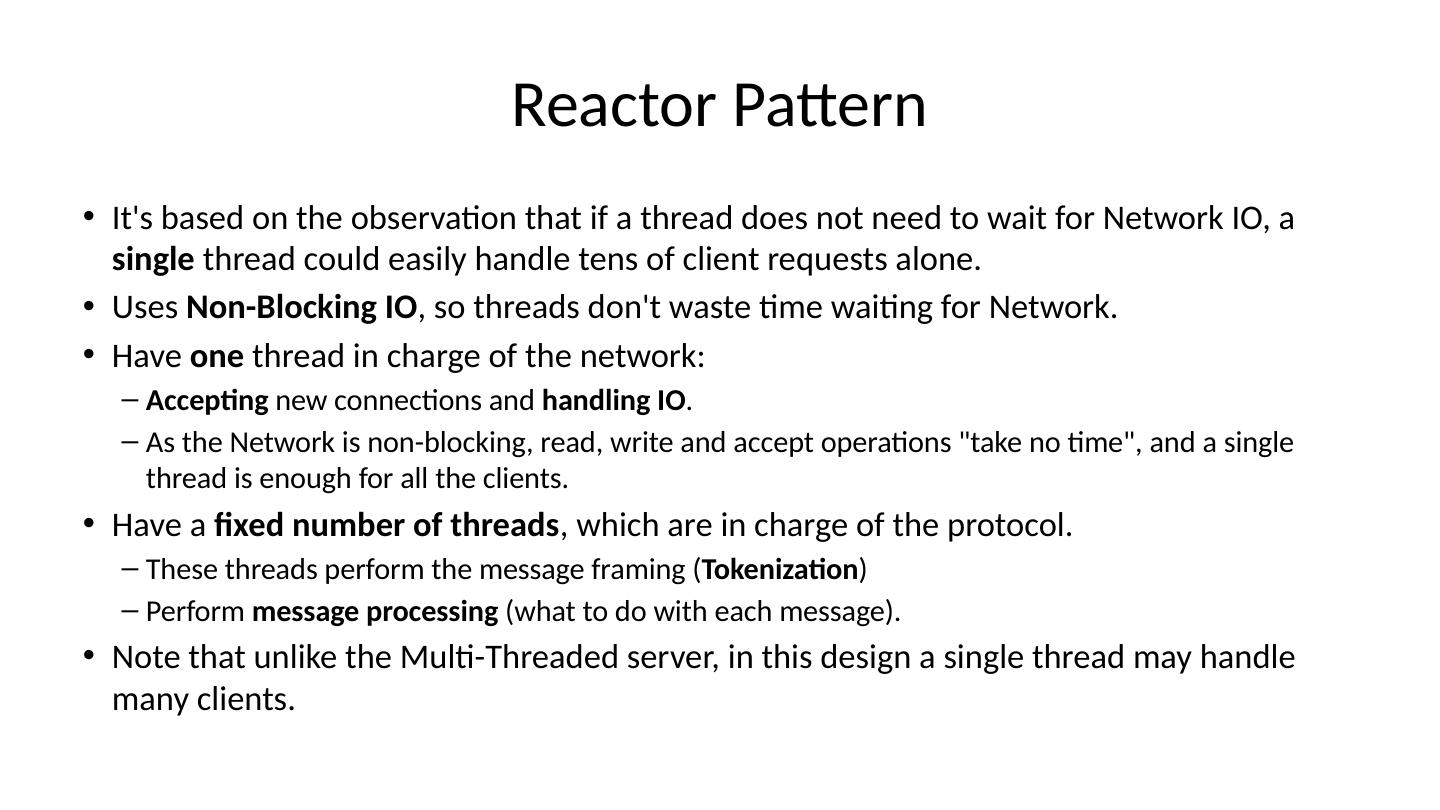 Reactor Pattern

• It's based on the observation that if a thread does not need to wait for Network IO, a single thread could easily handle tens of client requests alone.
• Uses Non-Blocking IO, so threads don't waste time waiting for Network.
• Have one thread in charge of the network:
– Accepting new connections and handling IO.
– As the Network is non-blocking, read, write and accept operations "take no time", and a single thread is enough for all the clients.
• Have a fixed number of threads, which are in charge of the protocol.
– These threads perform the message framing (Tokenization)
– Perform message processing (what to do with each message).
• Note that unlike the Multi-Threaded server, in this design a single thread may handle many clients.